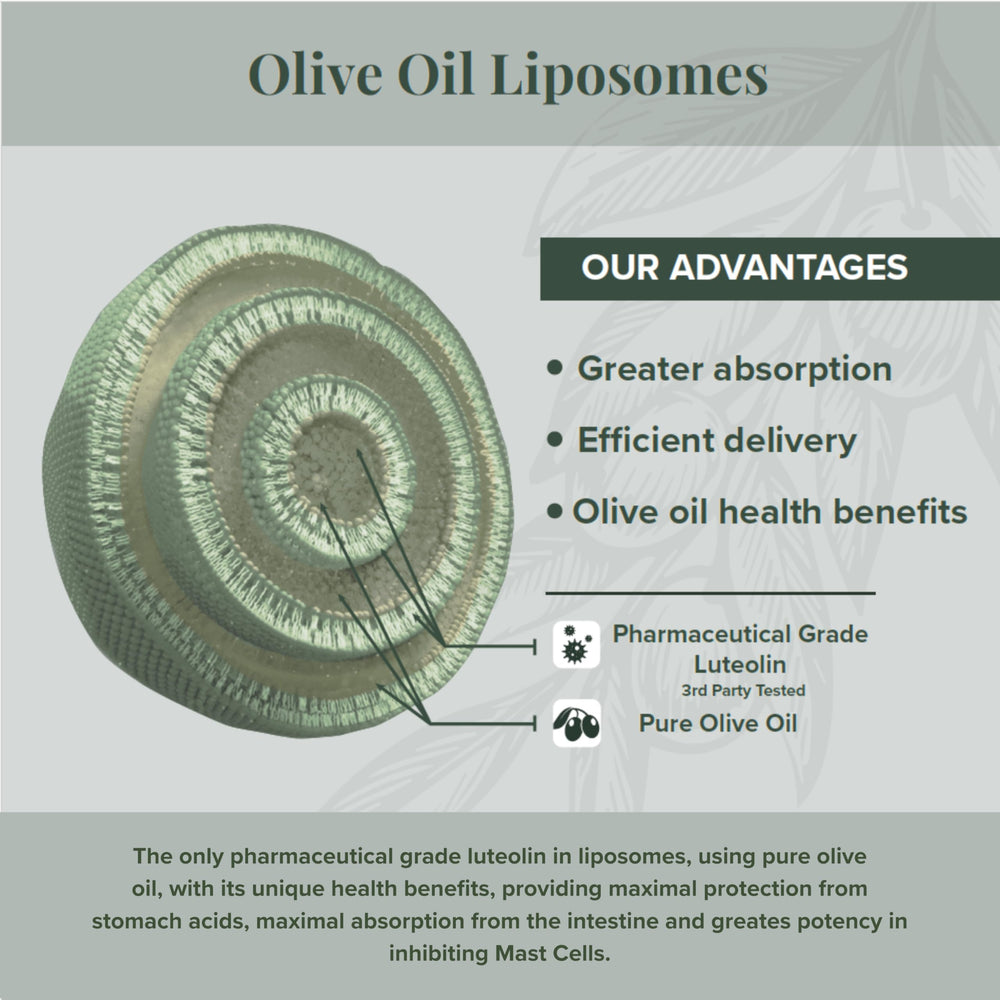 Olive Oil Liposomes

OUR ADVANTAGES

• Greater absorption
• Efficient delivery
• Olive oil health benefits

Pharmaceutical Grade Luteolin
3rd Party Tested

Pure Olive Oil

The only pharmaceutical grade luteolin in liposomes, using pure olive oil, with its unique health benefits, providing maximal protection from stomach acids, maximal absorption from the intestine and greates potency in inhibiting Mast Cells.